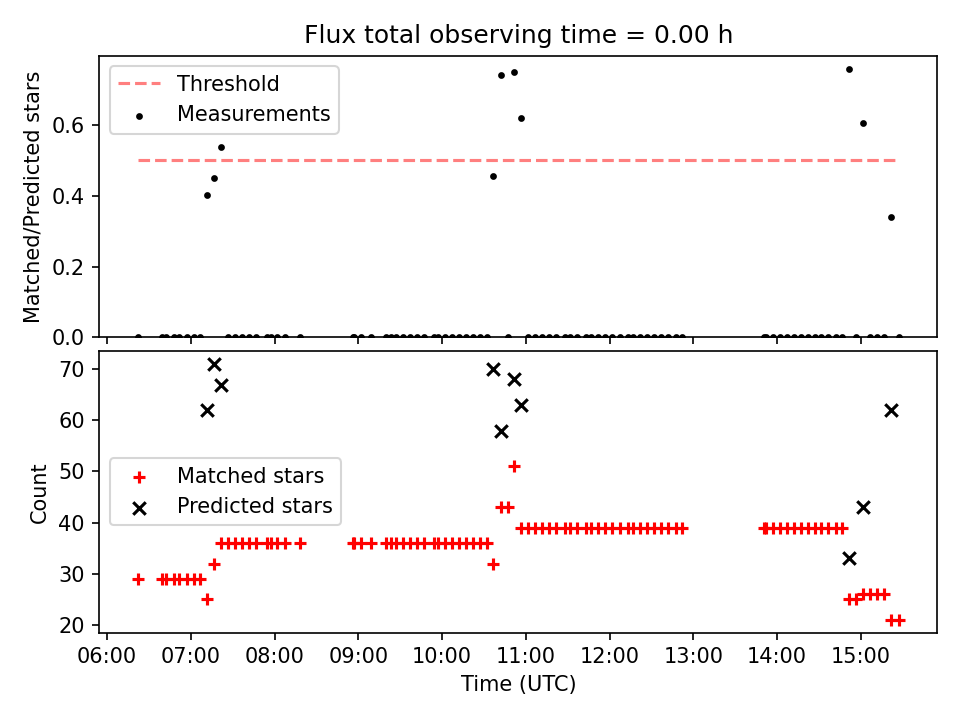 Flux total observing time = 0.00 h

Threshold
Measurements

Matched/Predicted stars

0.6
0.4
0.2
0.0

Matched stars
Predicted stars

Count

70
60
50
40
30
20

06:00 07:00 08:00 09:00 10:00 11:00 12:00 13:00 14:00 15:00

Time (UTC)